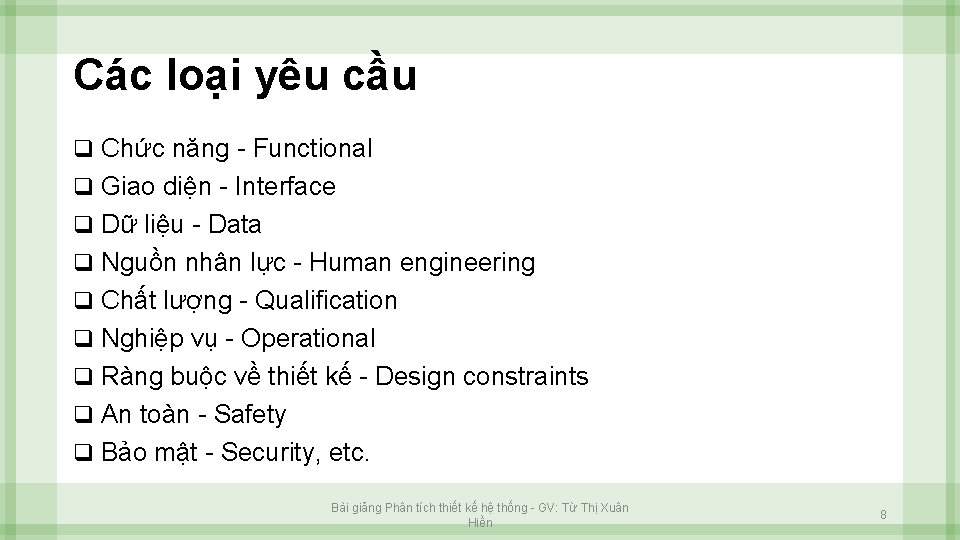 Các loại yêu cầu

❑ Chức năng - Functional
❑ Giao diện - Interface
❑ Dữ liệu - Data
❑ Nguồn nhân lực - Human engineering
❑ Chất lượng - Qualification
❑ Nghiệp vụ - Operational
❑ Ràng buộc về thiết kế - Design constraints
❑ An toàn - Safety
❑ Bảo mật - Security, etc.

Bài giảng Phân tích thiết kế hệ thống - GV: Từ Thị Xuân Hiền

8